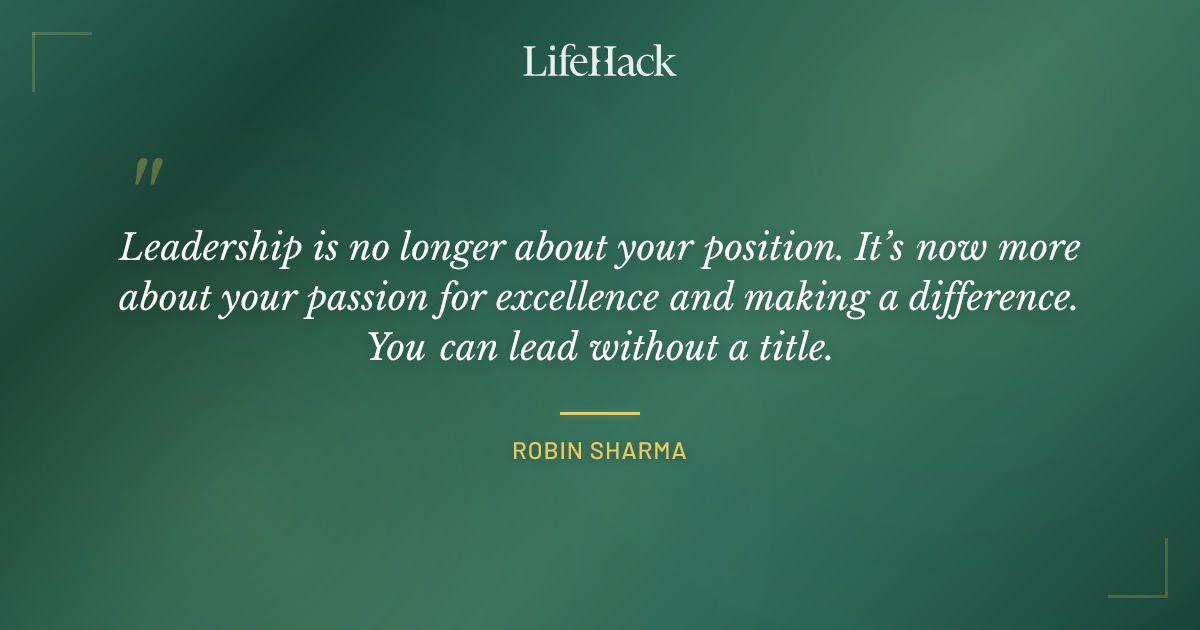 LifeHack

"

Leadership is no longer about your position. It's now more about your passion for excellence and making a difference. You can lead without a title.

ROBIN SHARMA